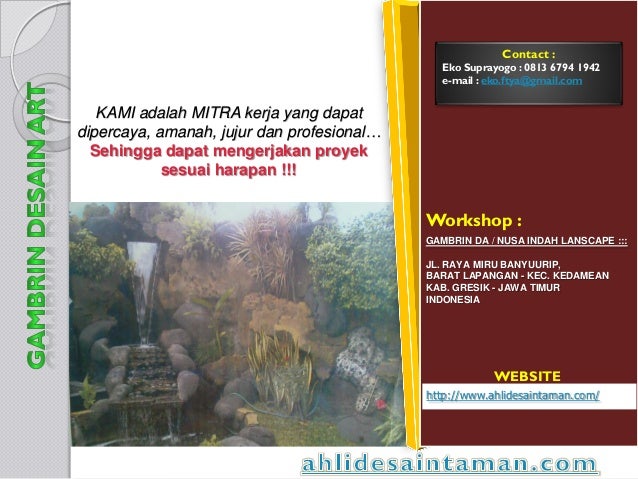 GAMBRIN DESAIN ART

KAMI adalah MITRA kerja yang dapat dipercaya, amanah, jujur dan profesional… Sehingga dapat mengerjakan proyek sesuai harapan !!!

Contact :
Eko Suprayogo : 0813 6794 1942
e-mail : eko.ftya@gmail.com

Workshop :
GAMBRIN DA / NUSA INDAH LANSCAPE :::

JL. RAYA MIRU BANYUURIP,
BARAT LAPANGAN - KEC. KEDAMEAN
KAB. GRESIK - JAWA TIMUR
INDONESIA

WEBSITE
http://www.ahlidesaintaman.com/

ahlidesaintaman.com